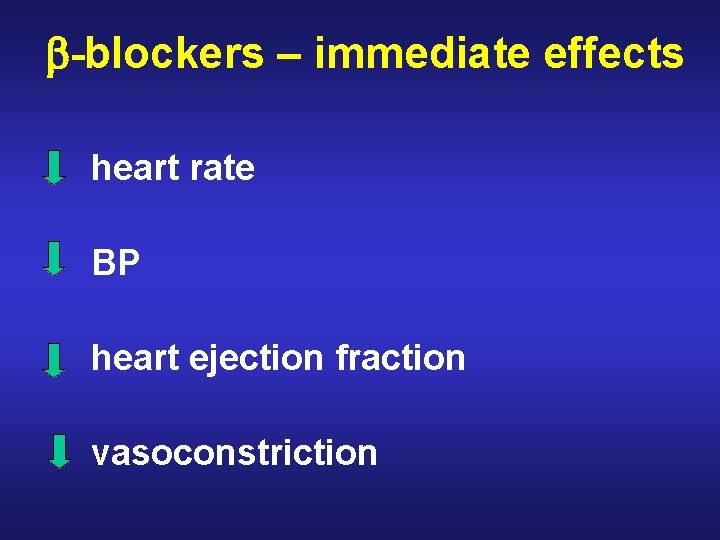 β-blockers – immediate effects

↓ heart rate

↓ BP

↓ heart ejection fraction

↓ vasoconstriction